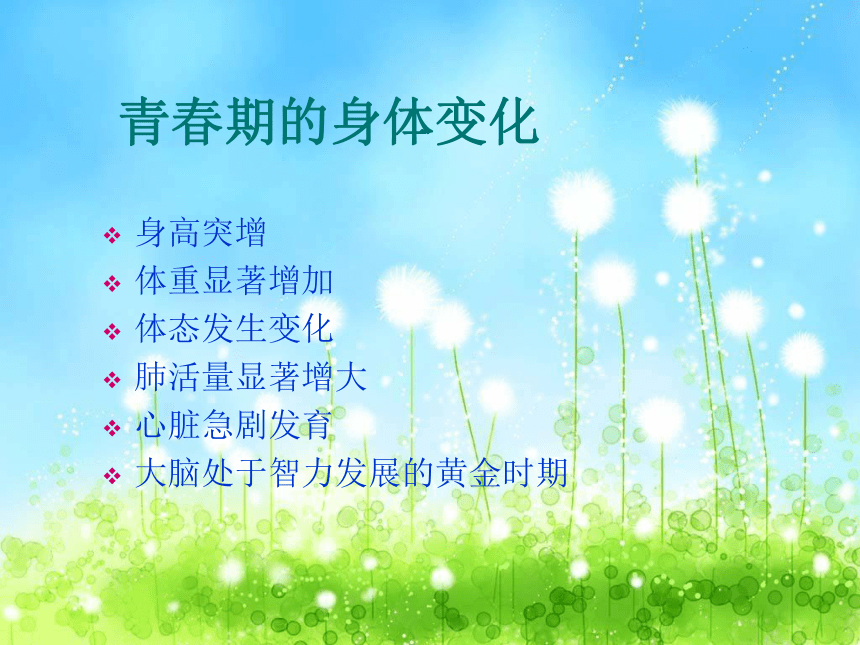 青春期的身体变化

❖ 身高突增
❖ 体重显著增加
❖ 体态发生变化
❖ 肺活量显著增大
❖ 心脏急剧发育
❖ 大脑处于智力发展的黄金时期